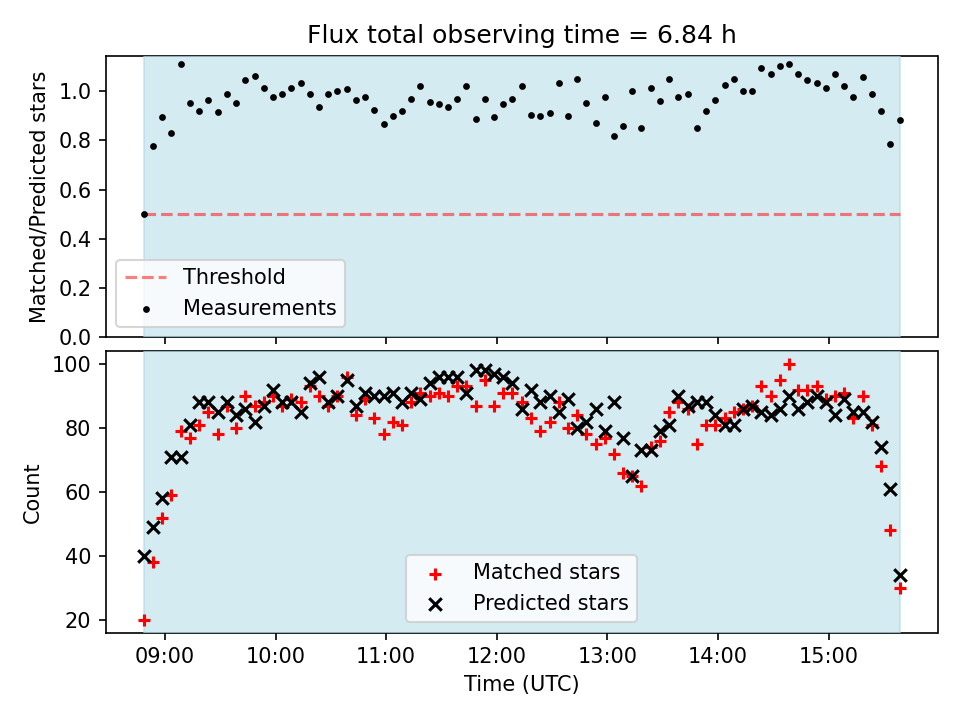 Flux total observing time = 6.84 h

Matched/Predicted stars

1.0
0.8
0.6
0.4
0.2
0.0

Threshold
Measurements

Count

100
80
60
40
20

Matched stars
Predicted stars

09:00 10:00 11:00 12:00 13:00 14:00 15:00

Time (UTC)